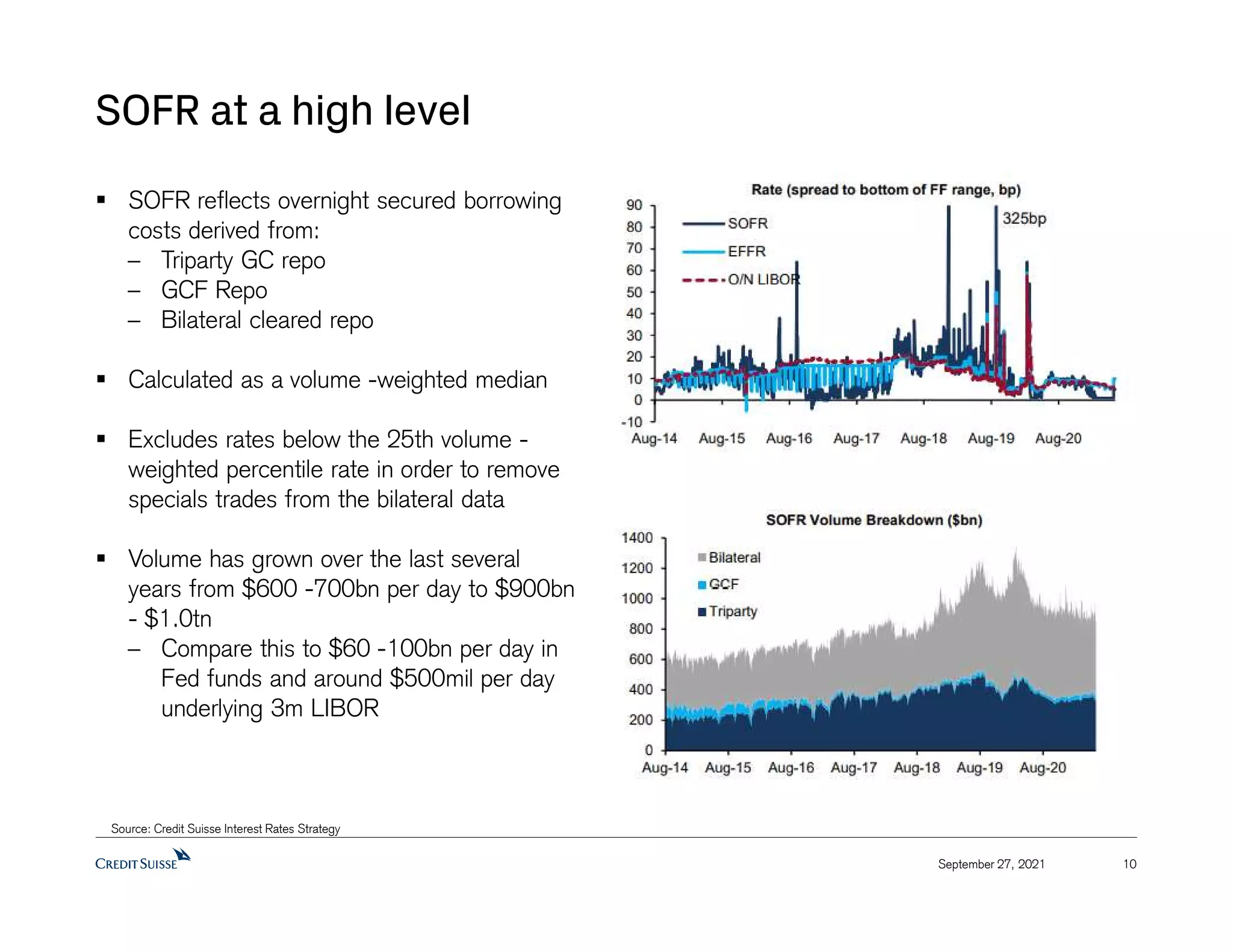 SOFR at a high level

▪ SOFR reflects overnight secured borrowing costs derived from:
– Triparty GC repo
– GCF Repo
– Bilateral cleared repo

▪ Calculated as a volume -weighted median

▪ Excludes rates below the 25th volume - weighted percentile rate in order to remove specials trades from the bilateral data

▪ Volume has grown over the last several years from \$600 -700bn per day to \$900bn - \$1.0tn
– Compare this to \$60 -100bn per day in Fed funds and around \$500mil per day underlying 3m LIBOR

Rate (spread to bottom of FF range, bp)

90
80
70
60
50
40
30
20
10
0
-10

SOFR
EFFR
O/N LIBOR
325bp

Aug-14 Aug-15 Aug-16 Aug-17 Aug-18 Aug-19 Aug-20

SOFR Volume Breakdown (\$bn)

1400
1200
1000
800
600
400
200
0

Bilateral
GCF
Triparty

Aug-14 Aug-15 Aug-16 Aug-17 Aug-18 Aug-19 Aug-20

Source: Credit Suisse Interest Rates Strategy

CREDIT SUISSE

September 27, 2021

10